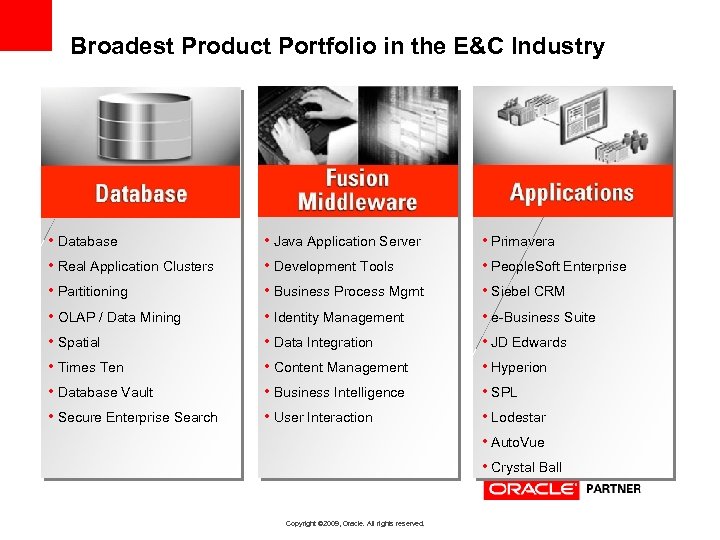 Broadest Product Portfolio in the E&C Industry

Database

• Database
• Real Application Clusters
• Partitioning
• OLAP / Data Mining
• Spatial
• Times Ten
• Database Vault
• Secure Enterprise Search

Fusion Middleware

• Java Application Server
• Development Tools
• Business Process Mgmt
• Identity Management
• Data Integration
• Content Management
• Business Intelligence
• User Interaction

Applications

• Primavera
• PeopleSoft Enterprise
• Siebel CRM
• e-Business Suite
• JD Edwards
• Hyperion
• SPL
• Lodestar
• AutoVue
• Crystal Ball

ORACLE PARTNER

Copyright ©2009, Oracle. All rights reserved.